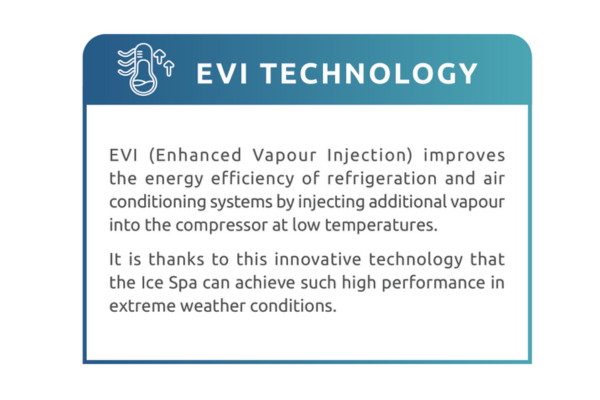 EVI TECHNOLOGY

EVI (Enhanced Vapour Injection) improves the energy efficiency of refrigeration and air conditioning systems by injecting additional vapour into the compressor at low temperatures.

It is thanks to this innovative technology that the Ice Spa can achieve such high performance in extreme weather conditions.